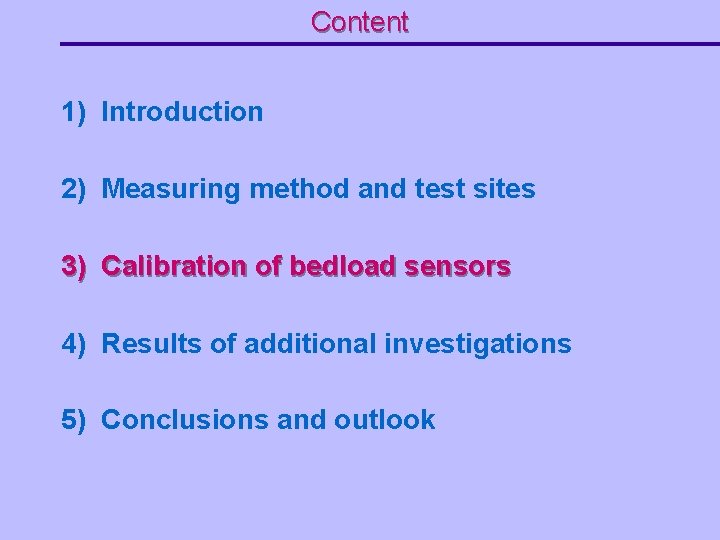 Content

1) Introduction

2) Measuring method and test sites

3) Calibration of bedload sensors

4) Results of additional investigations

5) Conclusions and outlook